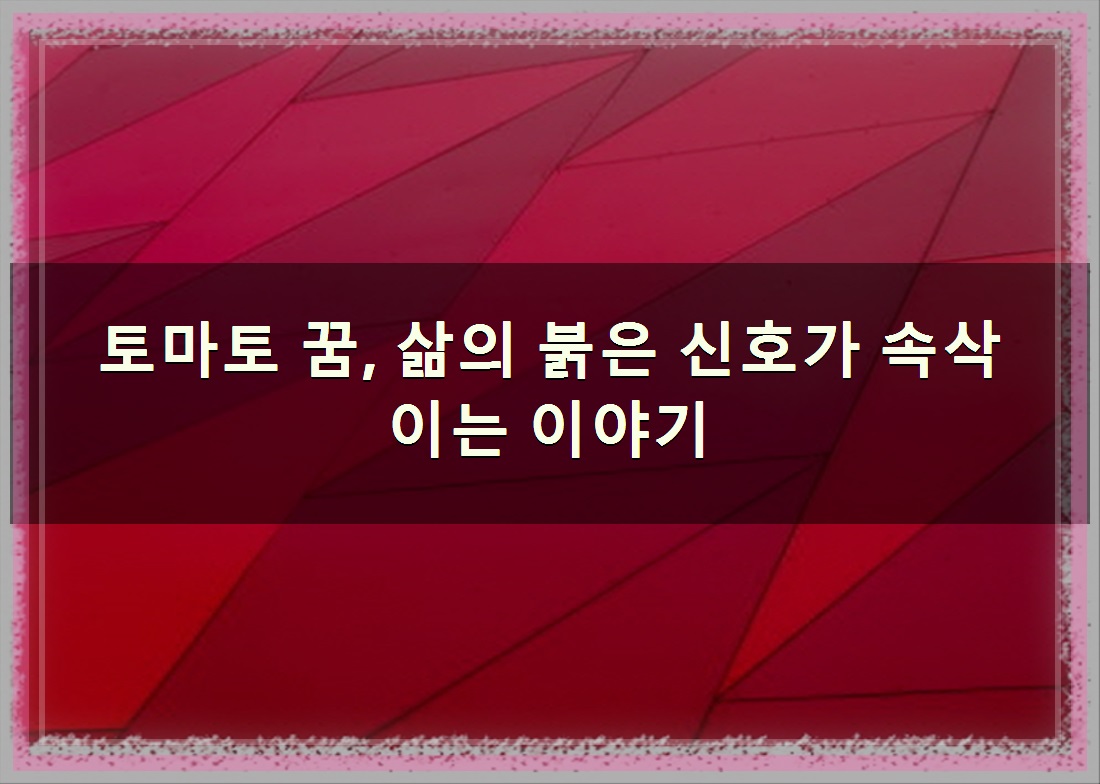 토마토 꿈, 삶의 붉은 신호가 속삭이는 이야기